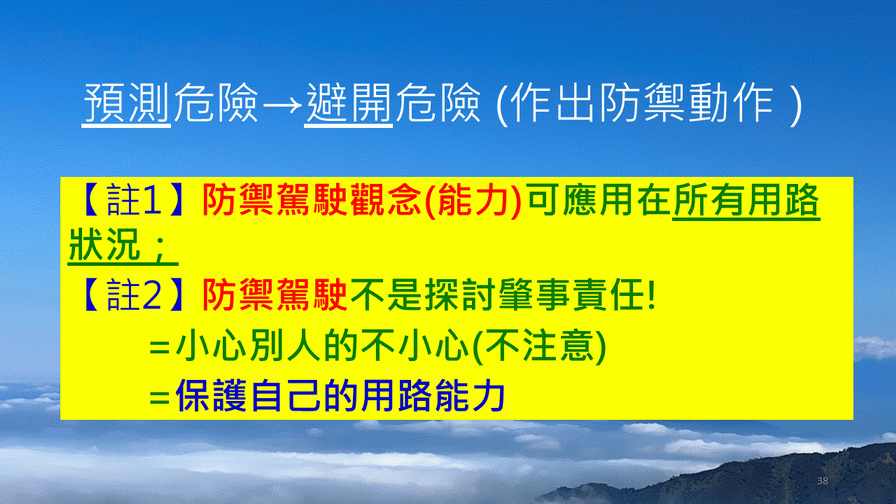 預測危險→避開危險 (作出防禦動作 )

【註1】防禦駕駛觀念(能力)可應用在所有用路狀況；

【註2】防禦駕駛不是探討肇事責任!

＝小心別人的不小心(不注意)

＝保護自己的用路能力

38